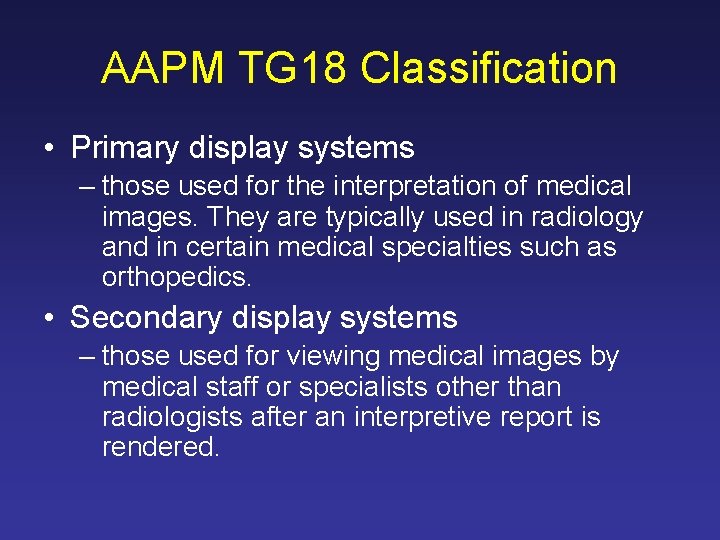 AAPM TG18 Classification

• Primary display systems

– those used for the interpretation of medical images. They are typically used in radiology and in certain medical specialties such as orthopedics.

• Secondary display systems

– those used for viewing medical images by medical staff or specialists other than radiologists after an interpretive report is rendered.